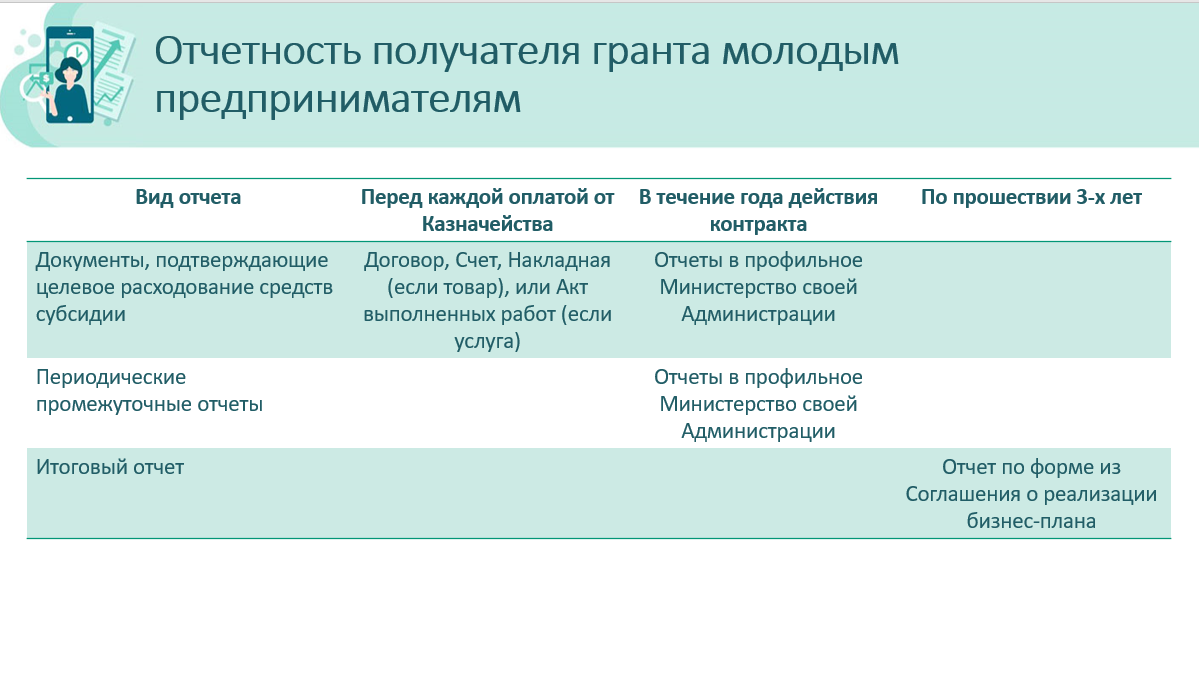 Отчетность получателя гранта молодым предпринимателям

| Вид отчета | Перед каждой оплатой от Казначейства | В течение года действия контракта | По прошествии 3-х лет |
|---|---|---|---|
| Документы, подтверждающие целевое расходование средств субсидии | Договор, Счет, Накладная (если товар), или Акт выполненных работ (если услуга) | Отчеты в профильное Министерство своей Администрации | |
| Периодические промежуточные отчеты | | Отчеты в профильное Министерство своей Администрации | |
| Итоговый отчет | | | Отчет по форме из Соглашения о реализации бизнес-плана |